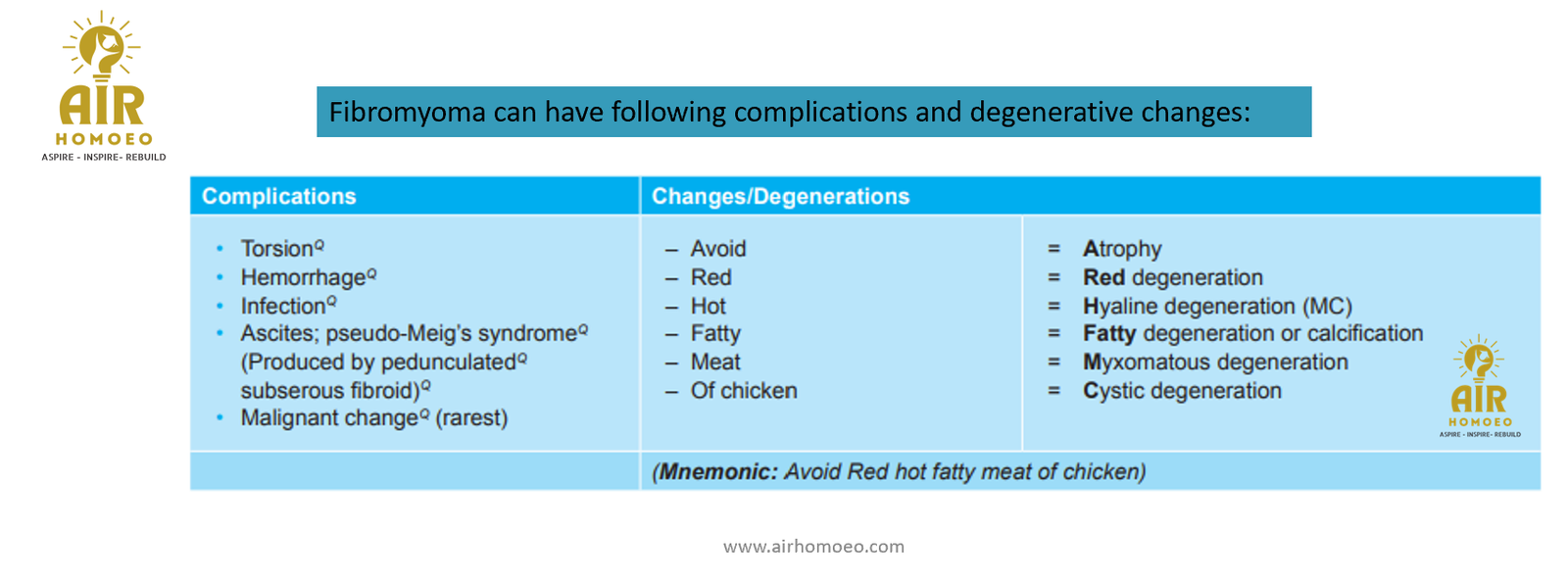 AIR
HOMOEO
ASPIRE - INSPIRE- REBUILD

Fibromyoma can have following complications and degenerative changes:

| Complications | Changes/Degenerations | |
|---|---|---|
| • Torsion$^Q$<br>• Hemorrhage$^Q$<br>• Infection$^Q$<br>• Ascites; pseudo-Meig's syndrome$^Q$ (Produced by pedunculated$^Q$ subserous fibroid)$^Q$<br>• Malignant change$^Q$ (rarest) | – Avoid<br>– Red<br>– Hot<br>– Fatty<br>– Meat<br>– Of chicken | = Atrophy<br>= Red degeneration<br>= Hyaline degeneration (MC)<br>= Fatty degeneration or calcification<br>= Myxomatous degeneration<br>= Cystic degeneration |
| | (Mnemonic: Avoid Red hot fatty meat of chicken) | |

AIR
HOMOEO
ASPIRE - INSPIRE- REBUILD

www.airhomoeo.com